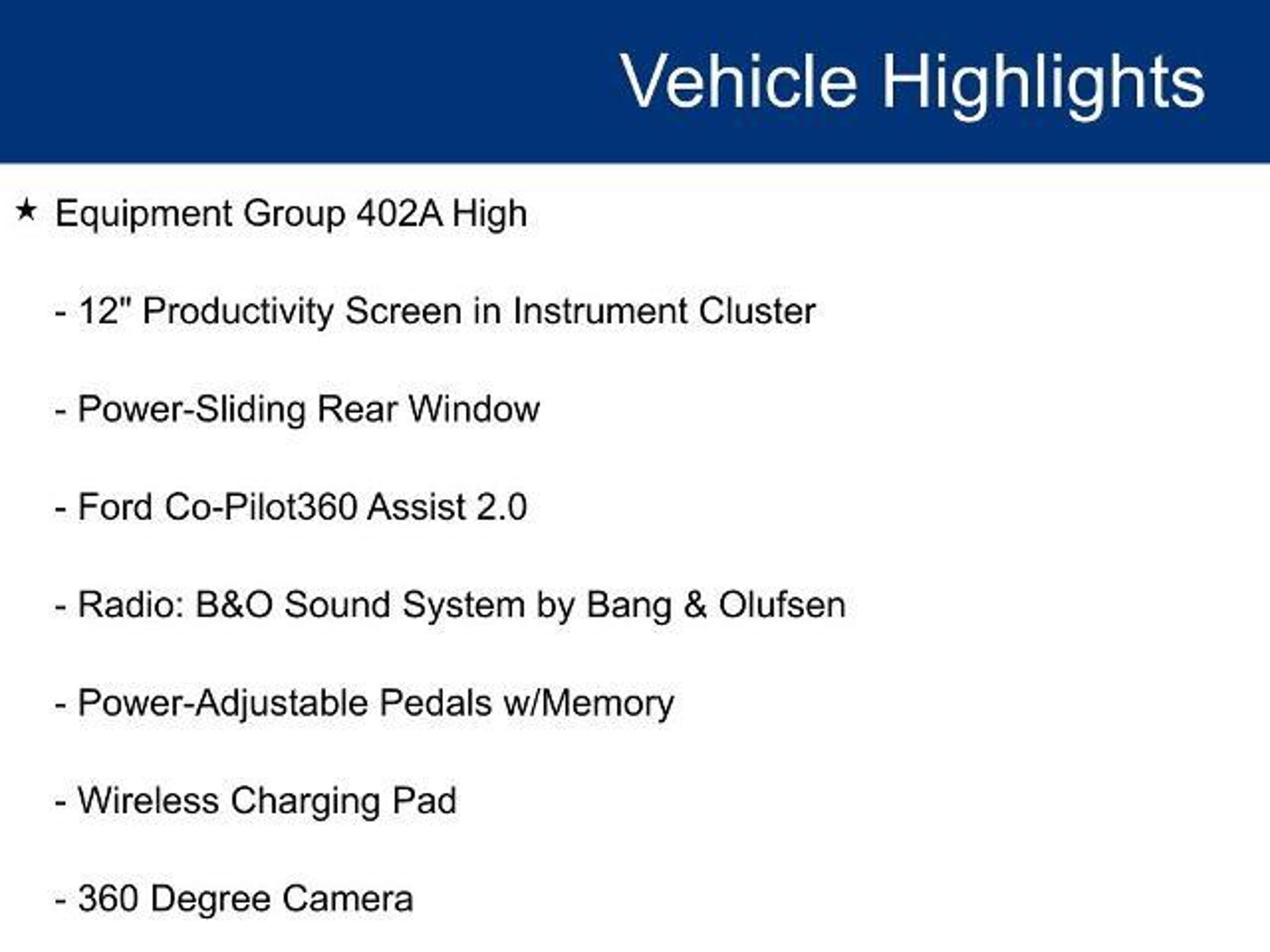 Vehicle Highlights

★ Equipment Group 402A High

- 12" Productivity Screen in Instrument Cluster

- Power-Sliding Rear Window

- Ford Co-Pilot360 Assist 2.0

- Radio: B&O Sound System by Bang & Olufsen

- Power-Adjustable Pedals w/Memory

- Wireless Charging Pad

- 360 Degree Camera